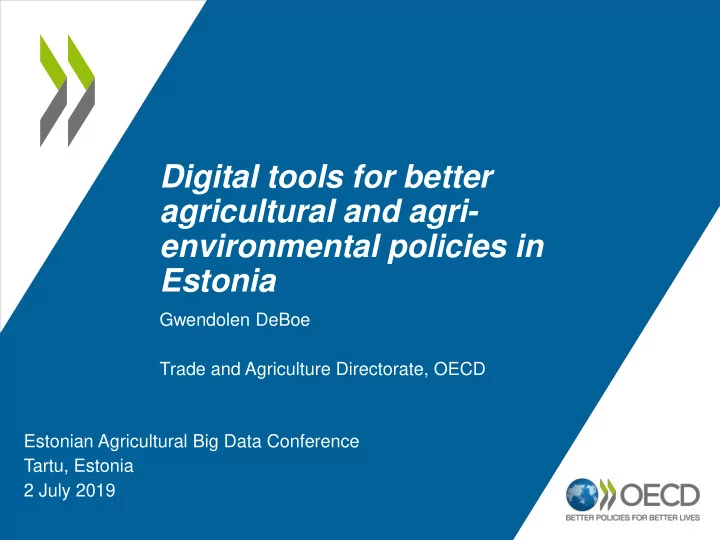 Digital tools for better agricultural and agri-environmental policies in Estonia

Gwendolen DeBoe

Trade and Agriculture Directorate, OECD

Estonian Agricultural Big Data Conference
Tartu, Estonia
2 July 2019

OECD
BETTER POLICIES FOR BETTER LIVES